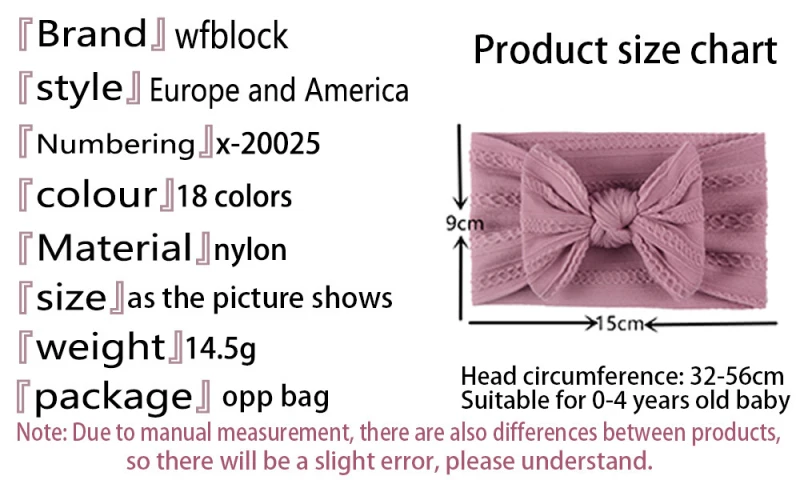 『Brand』wfblock
『style』Europe and America
『Numbering』x-20025
『colour』18 colors
『Material』nylon
『size』as the picture shows
『weight』14.5g
『package』opp bag

Product size chart

9cm

15cm

Head circumference: 32-56cm
Suitable for 0-4 years old baby

Note: Due to manual measurement, there are also differences between products, so there will be a slight error, please understand.